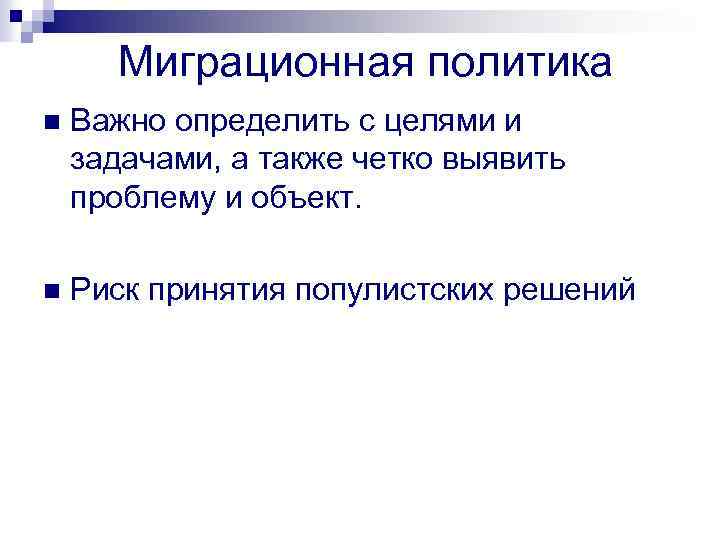 Миграционная политика

Важно определить с целями и задачами, а также четко выявить проблему и объект.

Риск принятия популистских решений